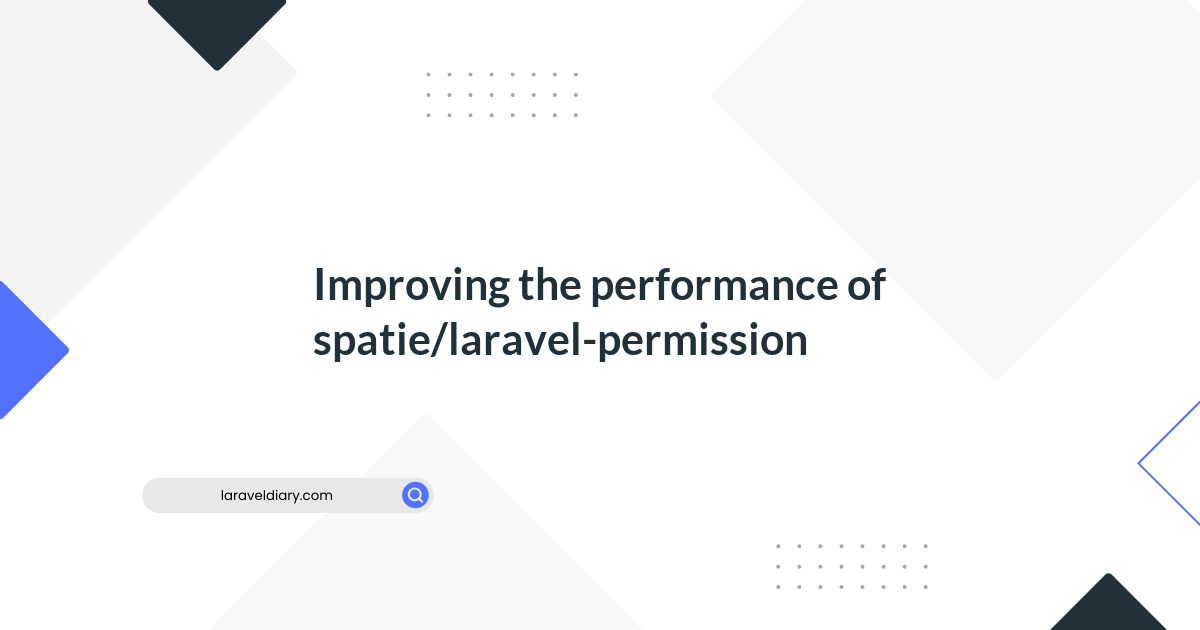 Improving the performance of spatie/laravel-permission

laraveldiary.com